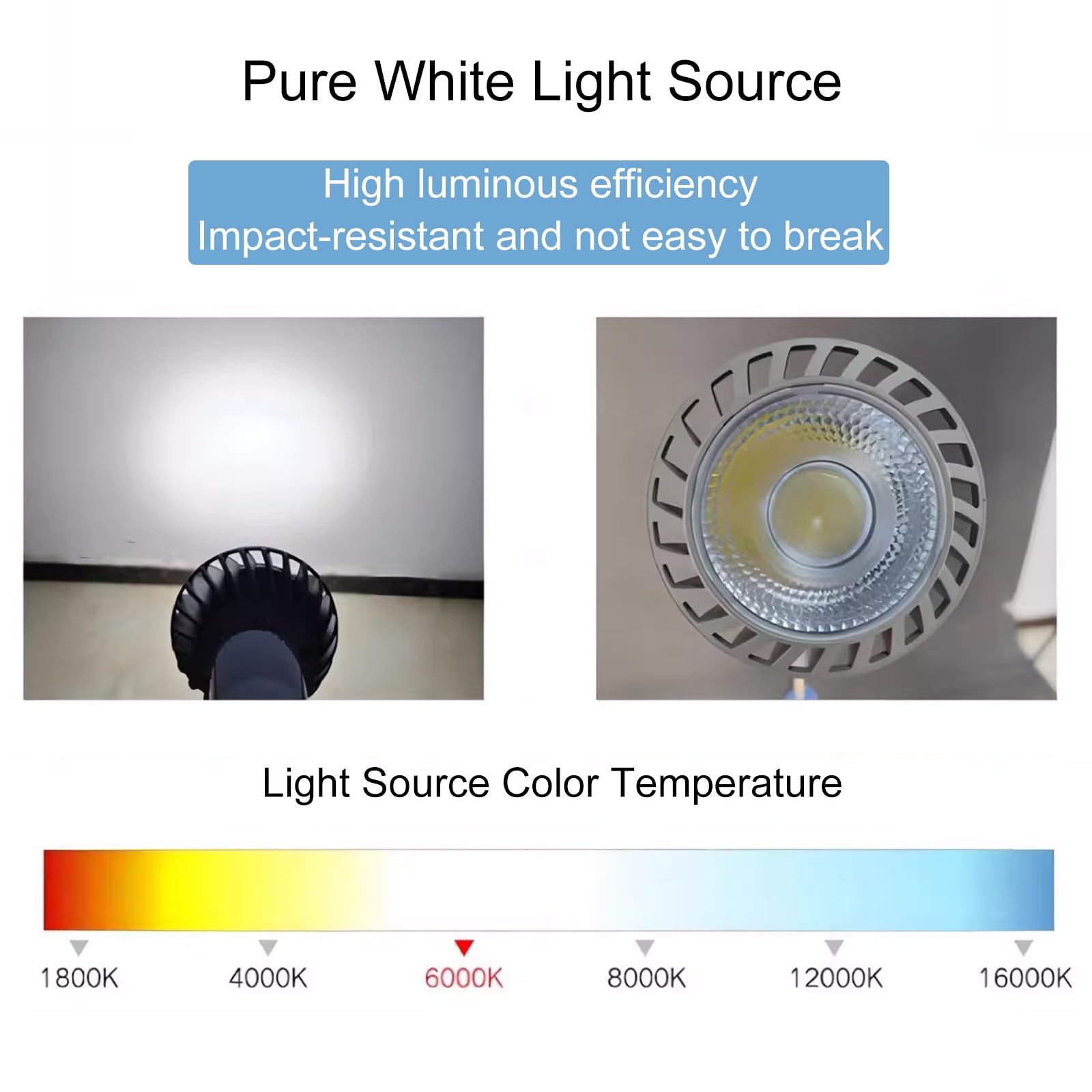 Pure White Light Source

High luminous efficiency
Impact-resistant and not easy to break

Light Source Color Temperature

1800K 4000K 6000K 8000K 12000K 16000K